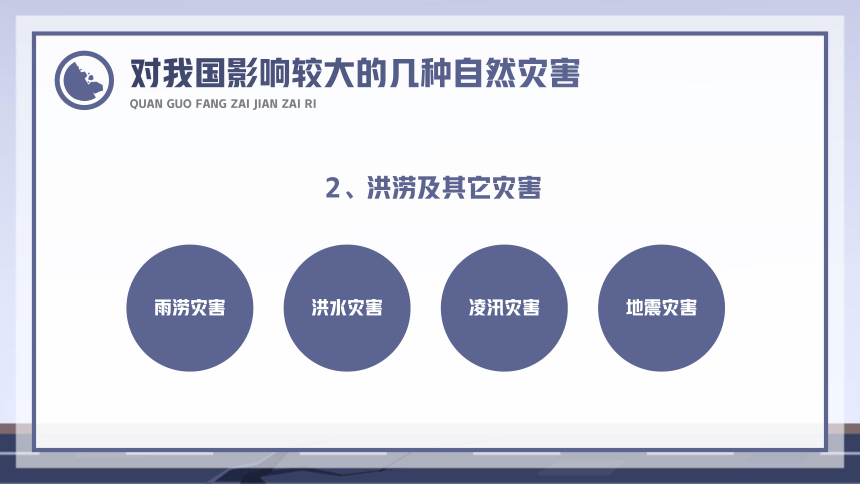 对我国影响较大的几种自然灾害
QUAN GUO FANG ZAI JIAN ZAI RI

2、洪涝及其它灾害

雨涝灾害

洪水灾害

凌汛灾害

地震灾害